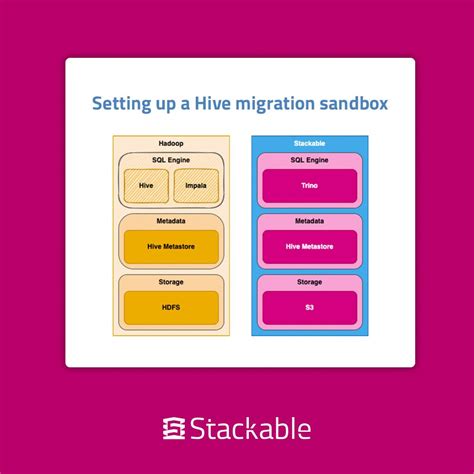 Setting up a Hive migration sandbox

Hadoop

SQL Engine

Hive

Impala

Metadata

Hive Metastore

Storage

HDFS

Stackable

SQL Engine

Trino

Metadata

Hive Metastore

Storage

S3

Stackable